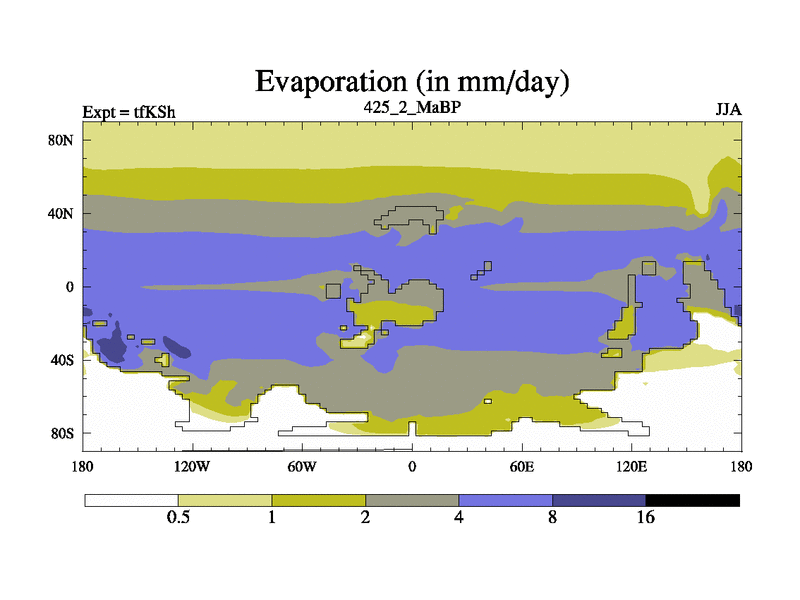 Evaporation (in mm/day)

Expt = tfKSh

425_2_MaBP

JJA

80N

40N

0

40S

80S

180

120W

60W

0

60E

120E

180

0.5

1

2

4

8

16